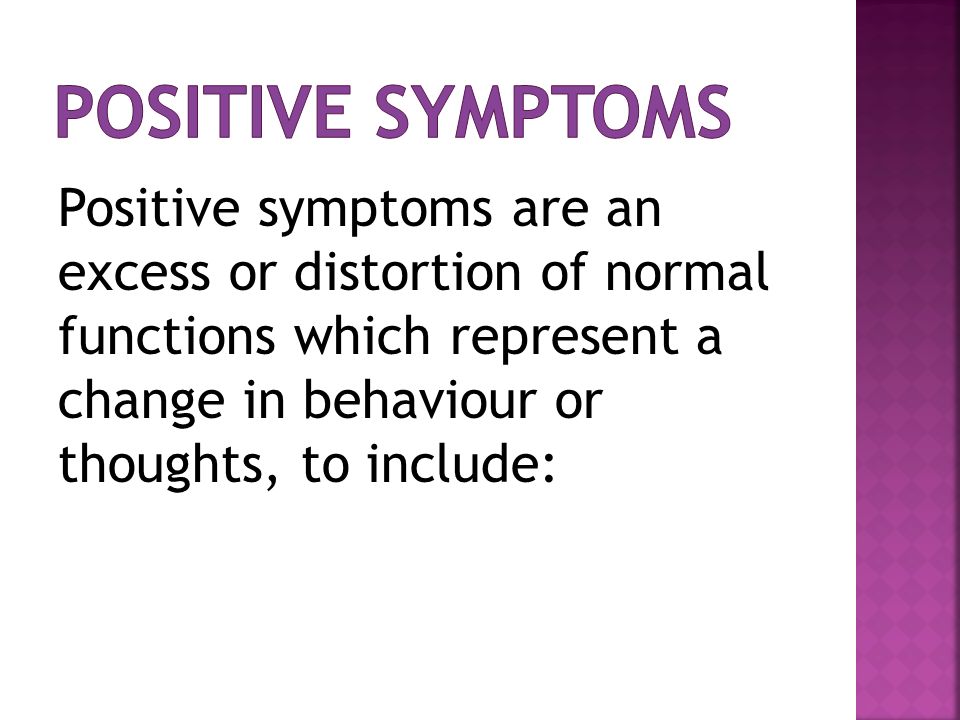 POSITIVE SYMPTOMS

Positive symptoms are an excess or distortion of normal functions which represent a change in behaviour or thoughts, to include: